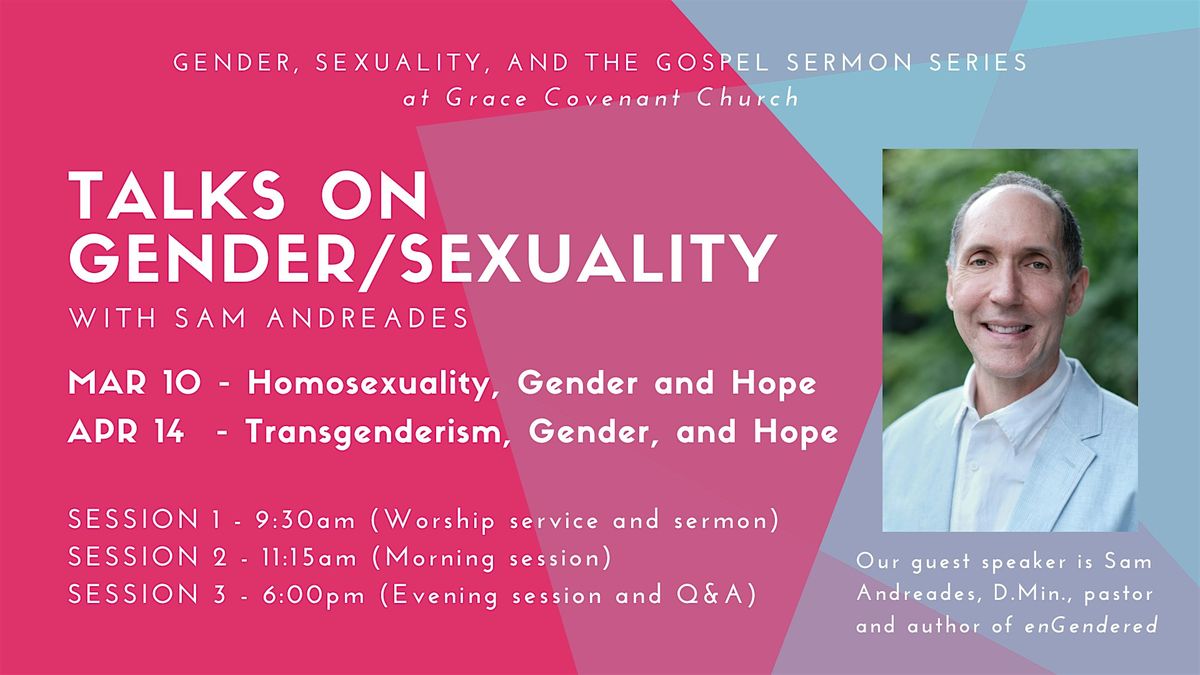 GENDER, SEXUALITY, AND THE GOSPEL SERMON SERIES
at Grace Covenant Church

TALKS ON GENDER/SEXUALITY
WITH SAM ANDREADES

MAR 10 - Homosexuality, Gender and Hope
APR 14 - Transgenderism, Gender, and Hope

SESSION 1 - 9:30am (Worship service and sermon)
SESSION 2 - 11:15am (Morning session)
SESSION 3 - 6:00pm (Evening session and Q&A)

Our guest speaker is Sam Andreades, D.Min., pastor and author of enGendered